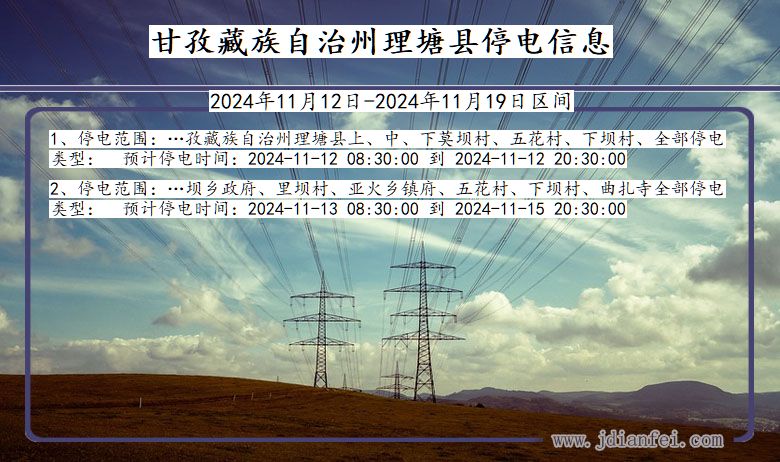 甘孜藏族自治州理塘县停电信息

2024年11月12日-2024年11月19日区间

1、停电范围：…孜藏族自治州理塘县上、中、下莫坝村、五花村、下坝村、全部停电
类型： 预计停电时间：2024-11-12 08:30:00 到 2024-11-12 20:30:00

2、停电范围：…坝乡政府、里坝村、亚火乡镇府、五花村、下坝村、曲扎寺全部停电
类型： 预计停电时间：2024-11-13 08:30:00 到 2024-11-15 20:30:00

www.jdianfei.com